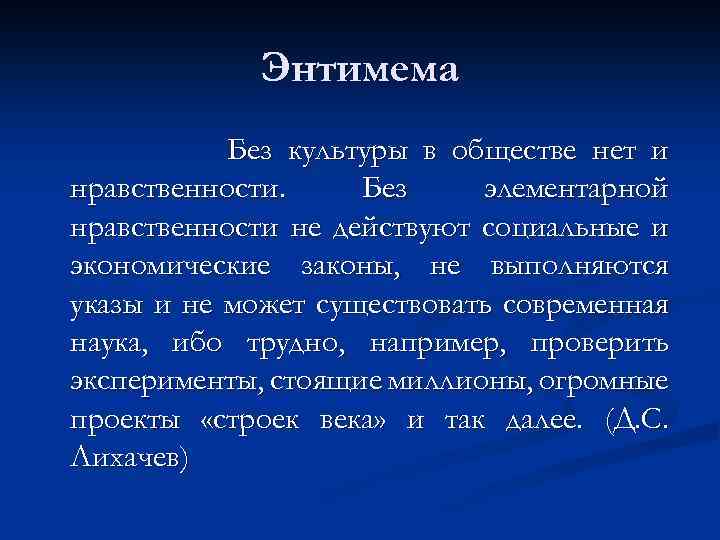 Энтимема

Без культуры в обществе нет и нравственности. Без элементарной нравственности не действуют социальные и экономические законы, не выполняются указы и не может существовать современная наука, ибо трудно, например, проверить эксперименты, стоящие миллионы, огромные проекты «строек века» и так далее. (Д.С. Лихачев)